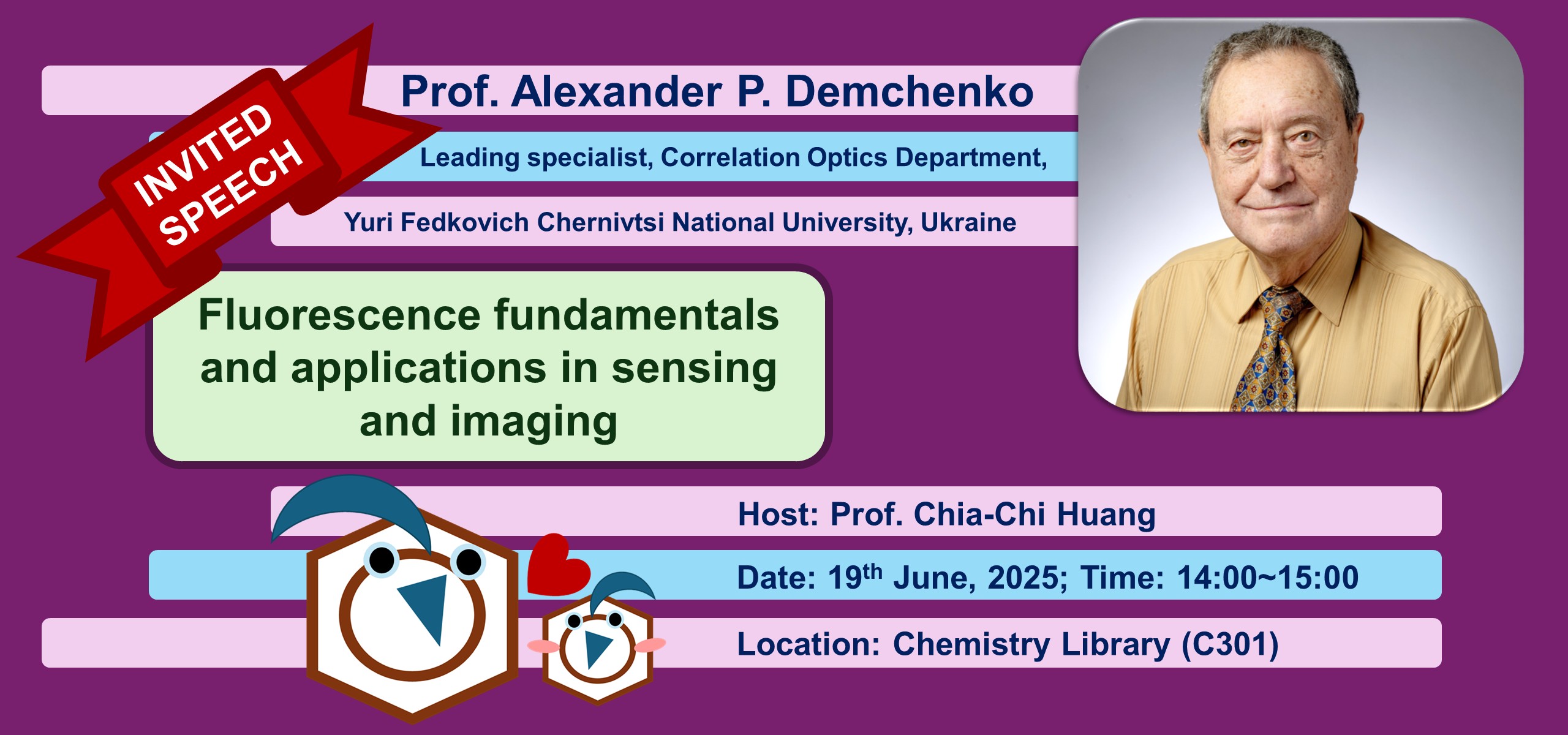 INVITED SPEECH

Prof. Alexander P. Demchenko

Leading specialist, Correlation Optics Department,

Yuri Fedkovich Chernivtsi National University, Ukraine

Fluorescence fundamentals and applications in sensing and imaging

Host: Prof. Chia-Chi Huang

Date: 19$^{th}$ June, 2025; Time: 14:00~15:00

Location: Chemistry Library (C301)